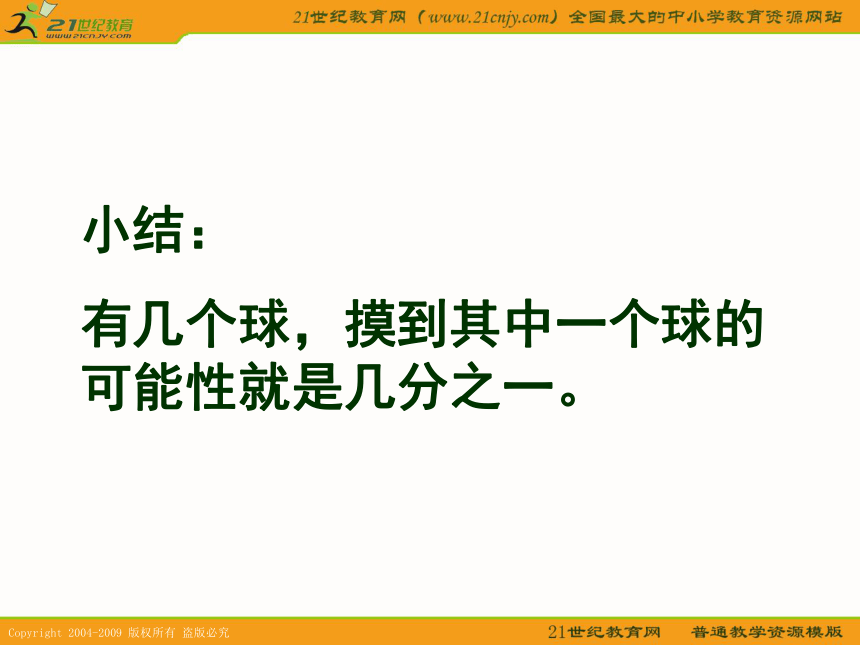 21世纪教育
www.21cnjy.com

21世纪教育网（www.21cnjy.com）全国最大的中小学教育资源网站

小结：

有几个球，摸到其中一个球的可能性就是几分之一。

Copyright 2004-2009 版权所有 盗版必究

21世纪教育网 普通教学资源模版